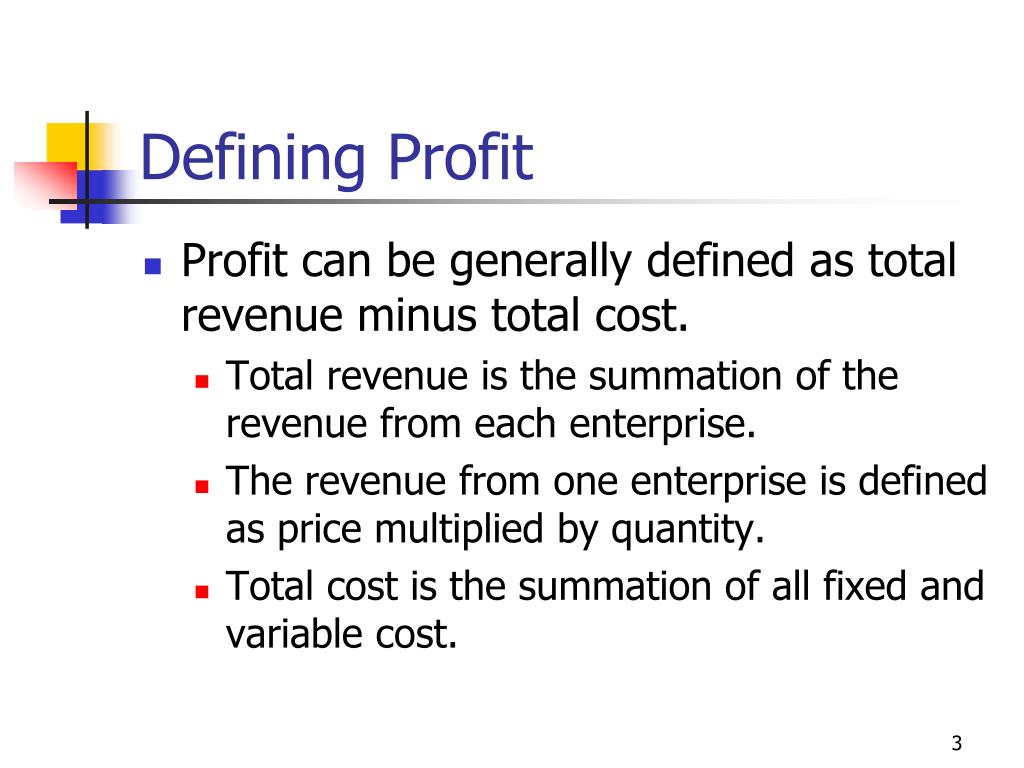 Defining Profit

- Profit can be generally defined as total revenue minus total cost.
  - Total revenue is the summation of the revenue from each enterprise.
  - The revenue from one enterprise is defined as price multiplied by quantity.
  - Total cost is the summation of all fixed and variable cost.

3